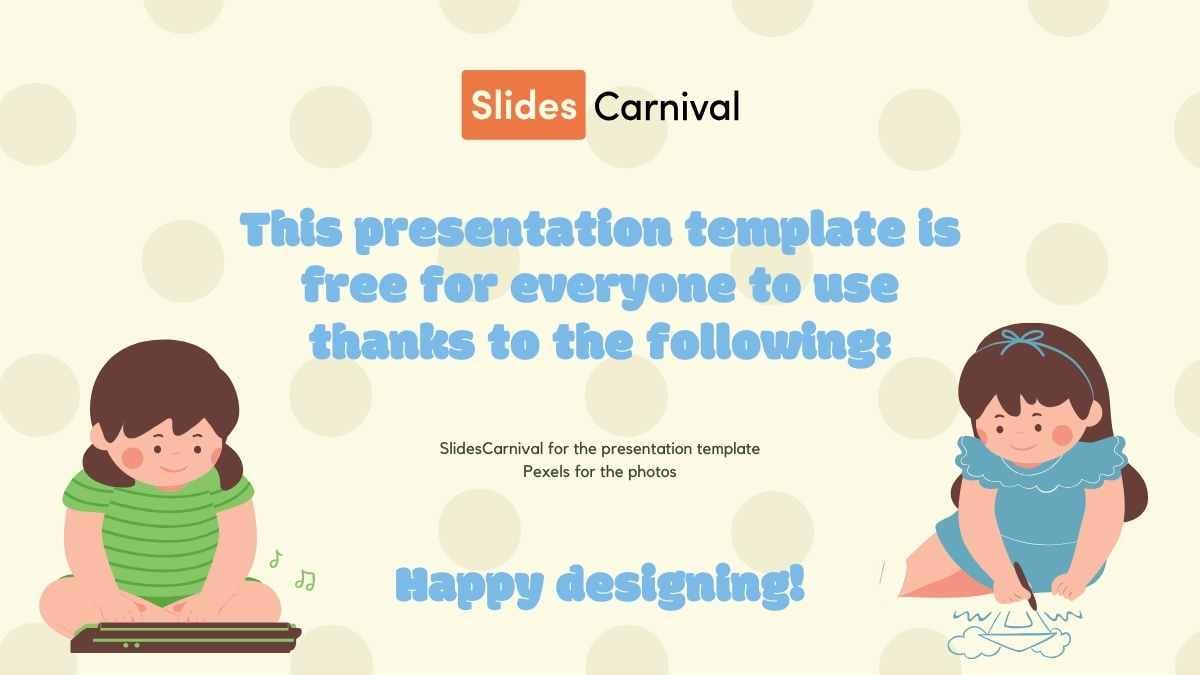 Slides Carnival

This presentation template is free for everyone to use thanks to the following:

SlidesCarnival for the presentation template
Pexels for the photos

Happy designing!